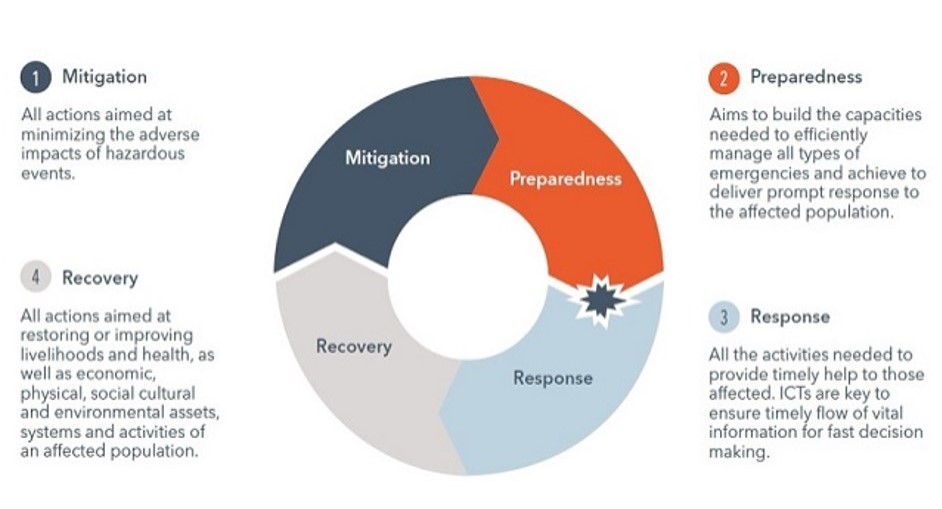 1 Mitigation

All actions aimed at minimizing the adverse impacts of hazardous events.

4 Recovery

All actions aimed at restoring or improving livelihoods and health, as well as economic, physical, social cultural and environmental assets, systems and activities of an affected population.

Mitigation

Preparedness

Recovery

Response

2 Preparedness

Aims to build the capacities needed to efficiently manage all types of emergencies and achieve to deliver prompt response to the affected population.

3 Response

All the activities needed to provide timely help to those affected. ICTs are key to ensure timely flow of vital information for fast decision making.